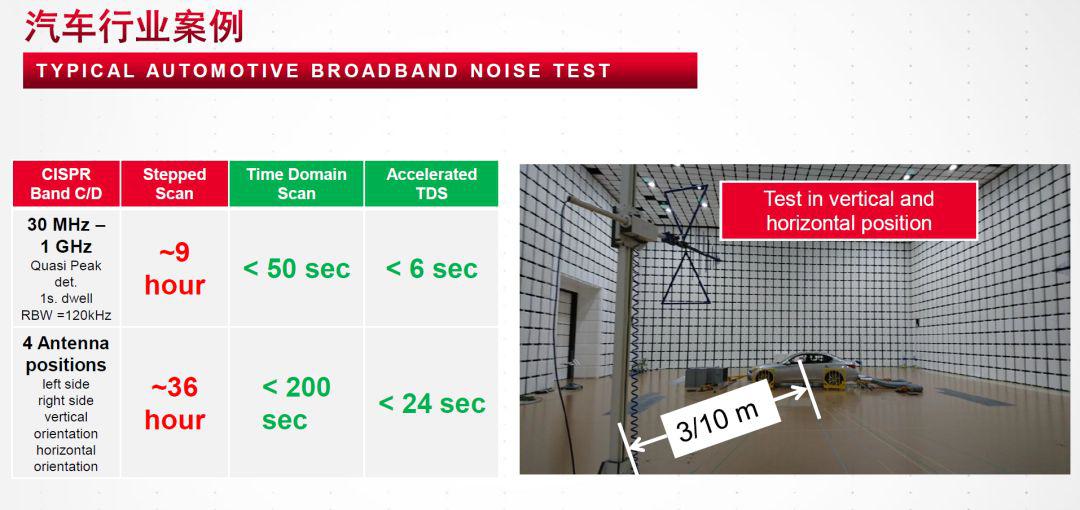 汽车行业案例

TYPICAL AUTOMOTIVE BROADBAND NOISE TEST

| CISPR Band C/D | Stepped Scan | Time Domain Scan | Accelerated TDS |
|---|---|---|---|
| 30 MHz – 1 GHz Quasi Peak det. 1s. dwell RBW =120kHz | ~9 hour | < 50 sec | < 6 sec |
| 4 Antenna positions left side right side vertical orientation horizontal orientation | ~36 hour | < 200 sec | < 24 sec |

Test in vertical and horizontal position

3/10 m